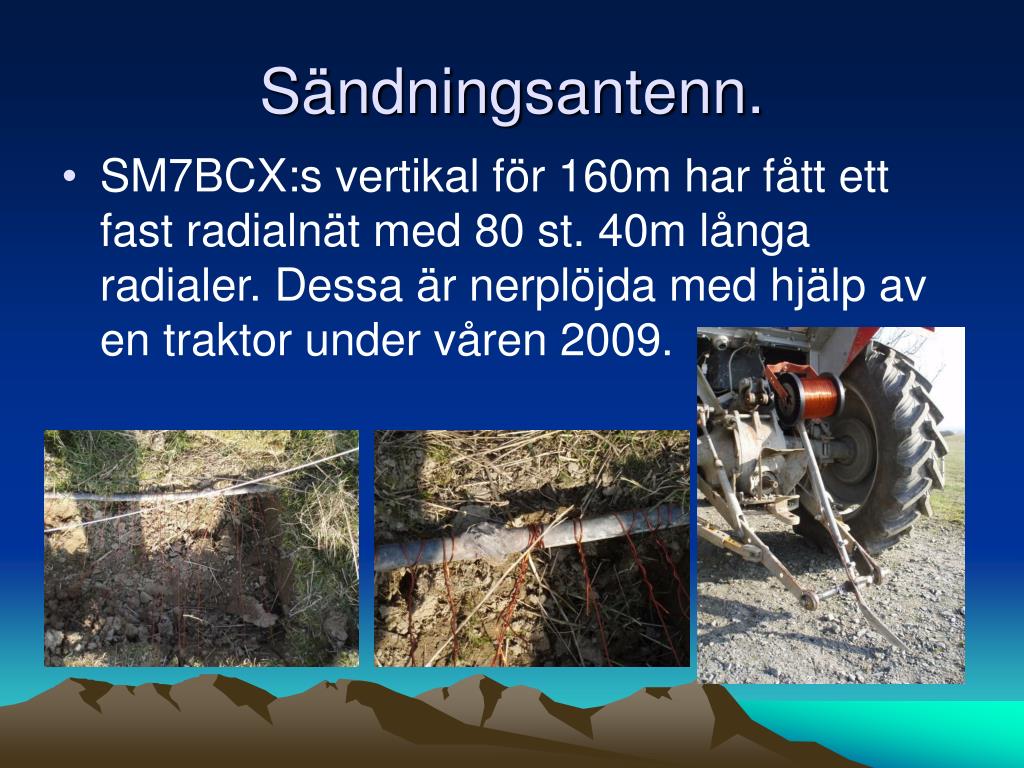 Sändningsantenn.

• SM7BCX:s vertikal för 160m har fått ett fast radialnät med 80 st. 40m långa radialer. Dessa är nerplöjda med hjälp av en traktor under våren 2009.